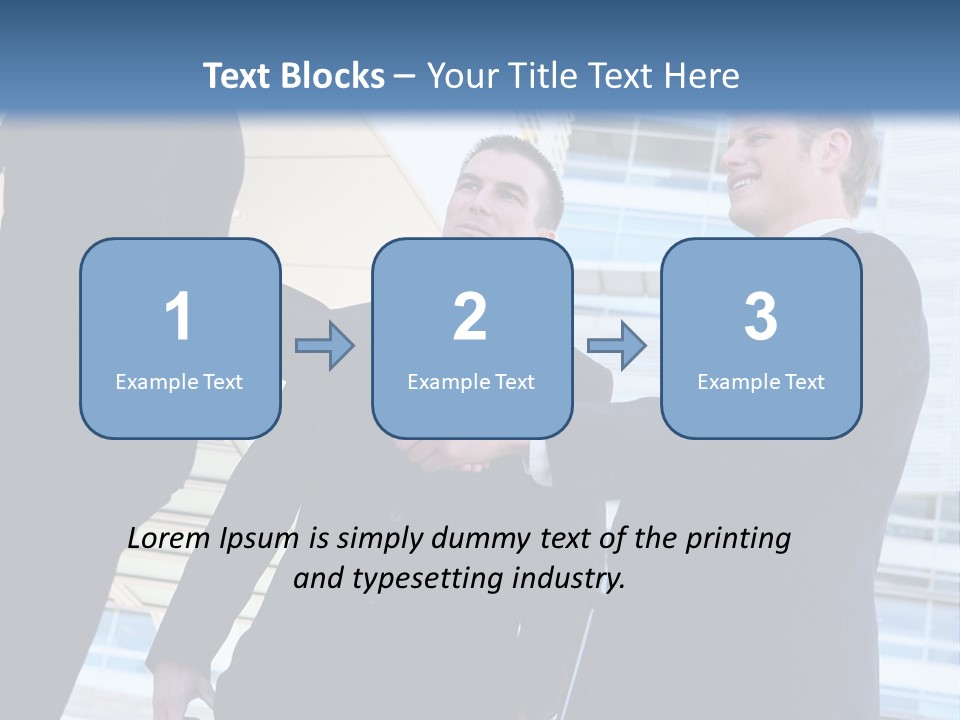 Text Blocks – Your Title Text Here

1
Example Text

2
Example Text

3
Example Text

Lorem Ipsum is simply dummy text of the printing and typesetting industry.